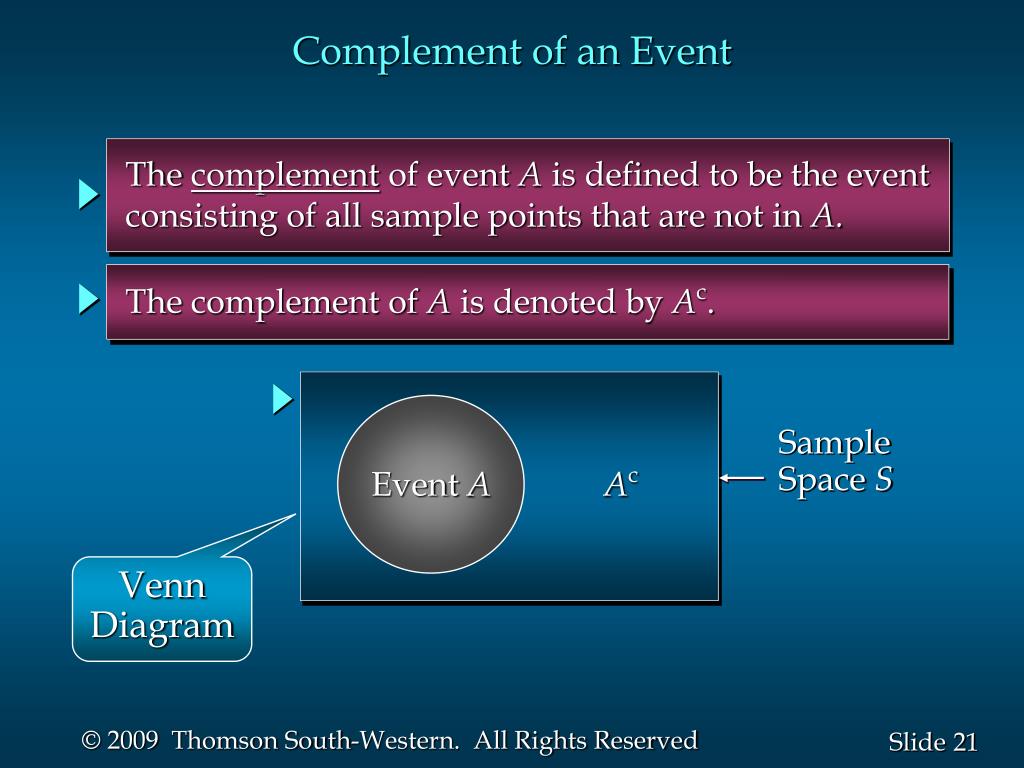 Complement of an Event

The complement of event $A$ is defined to be the event consisting of all sample points that are not in $A$.

The complement of $A$ is denoted by $A^c$.

Event $A$

$A^c$

Sample Space $S$

Venn Diagram

© 2009 Thomson South-Western. All Rights Reserved

Slide 21